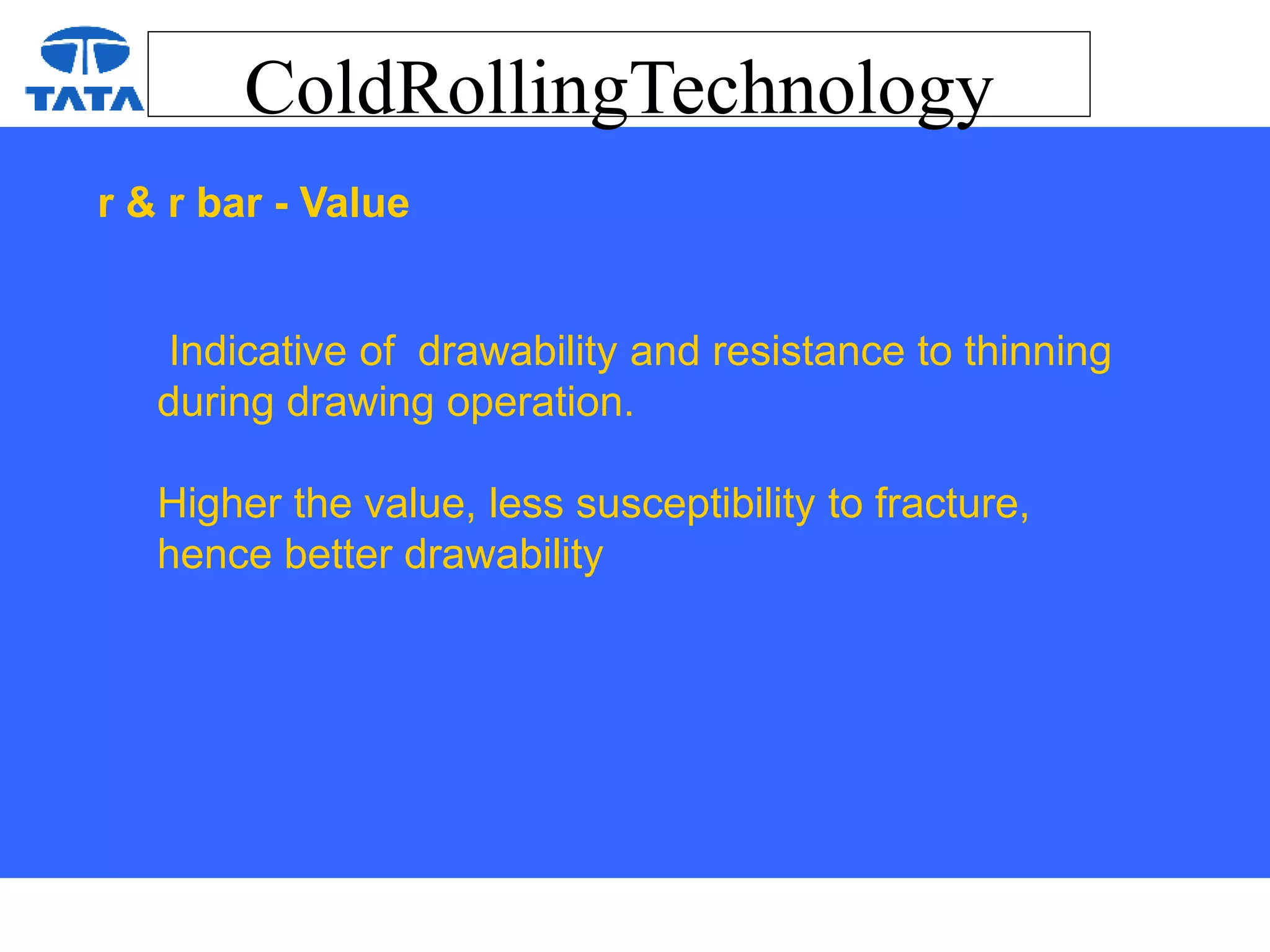 TATA

ColdRollingTechnology

r & r bar - Value

Indicative of drawability and resistance to thinning during drawing operation.

Higher the value, less susceptibility to fracture, hence better drawability